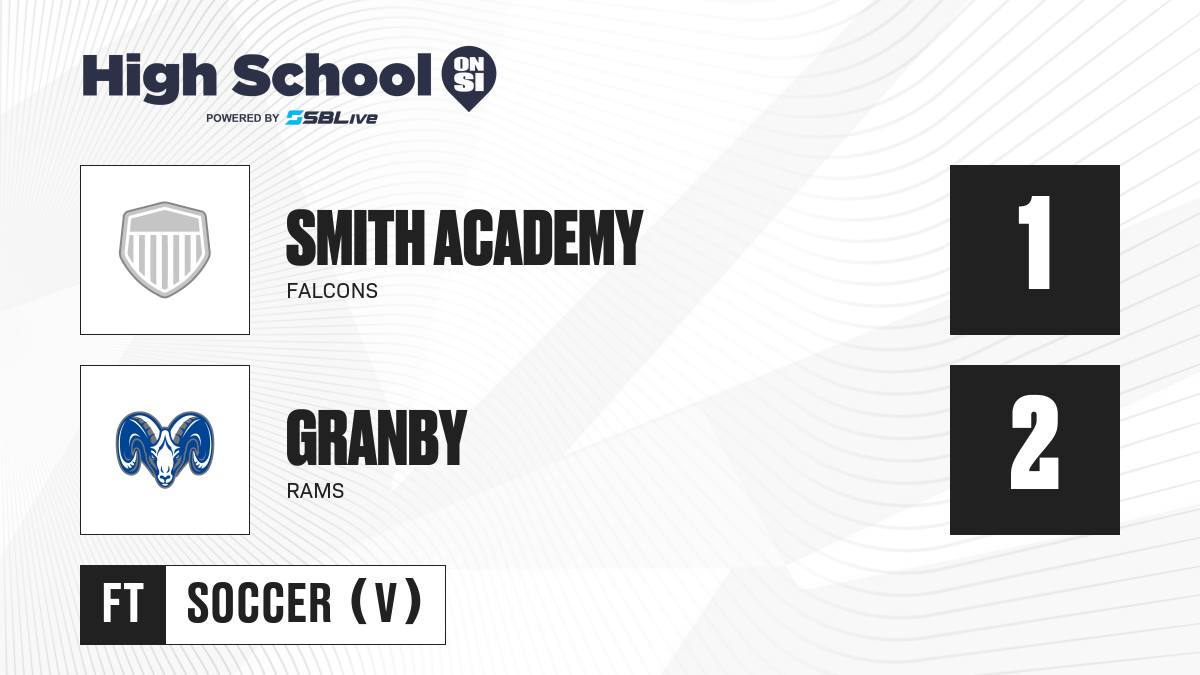 High School ON SI
POWERED BY SBLive

SMITH ACADEMY
FALCONS

1

GRANBY
RAMS

2

FT SOCCER (V)